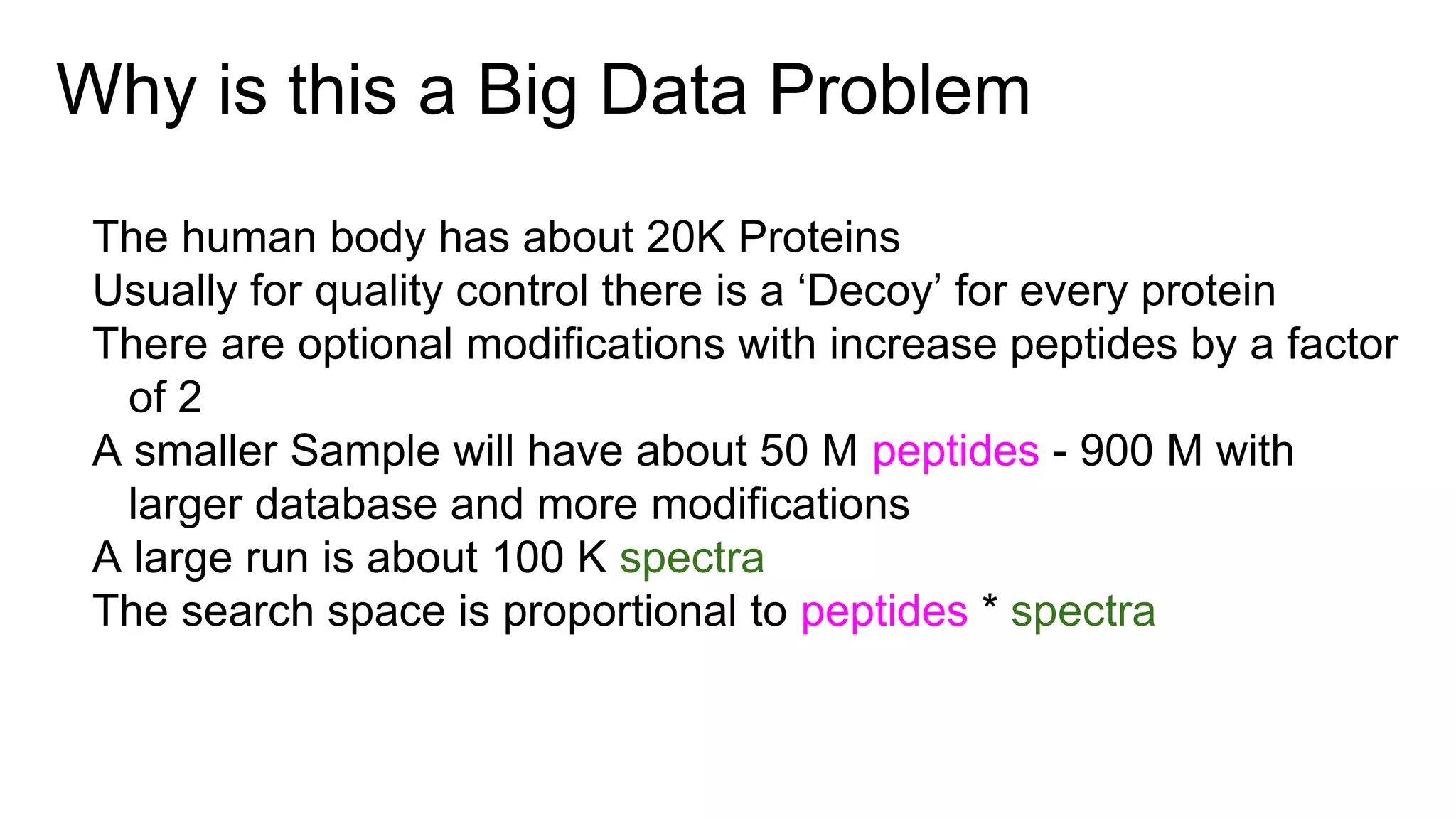 Why is this a Big Data Problem

The human body has about 20K Proteins
Usually for quality control there is a ‘Decoy’ for every protein
There are optional modifications with increase peptides by a factor of 2
A smaller Sample will have about 50 M peptides - 900 M with larger database and more modifications
A large run is about 100 K spectra
The search space is proportional to peptides * spectra